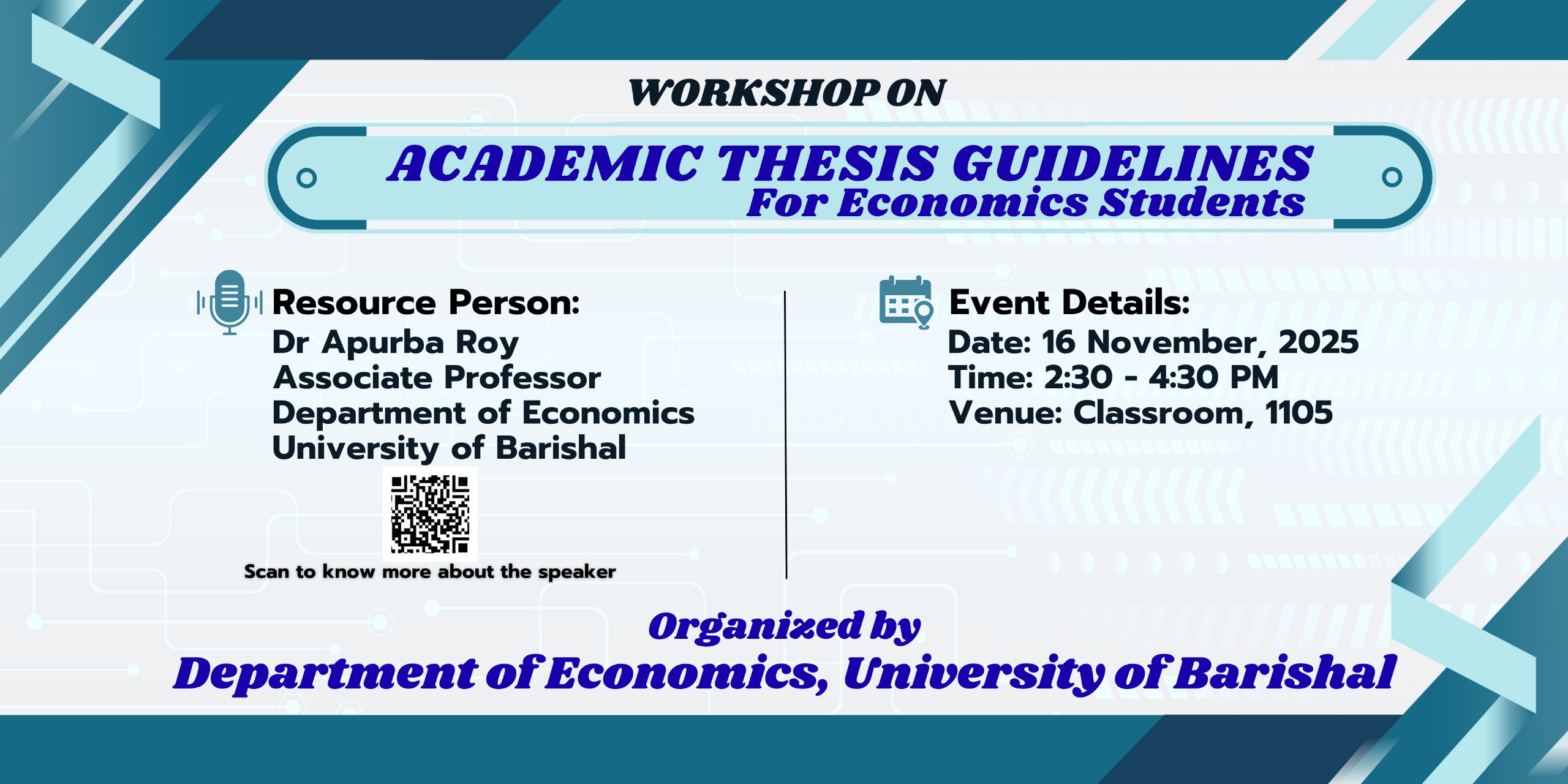 WORKSHOP ON

ACADEMIC THESIS GUIDELINES
For Economics Students

Resource Person:
Dr Apurba Roy
Associate Professor
Department of Economics
University of Barishal

Scan to know more about the speaker

Event Details:
Date: 16 November, 2025
Time: 2:30 - 4:30 PM
Venue: Classroom, 1105

Organized by
Department of Economics, University of Barishal